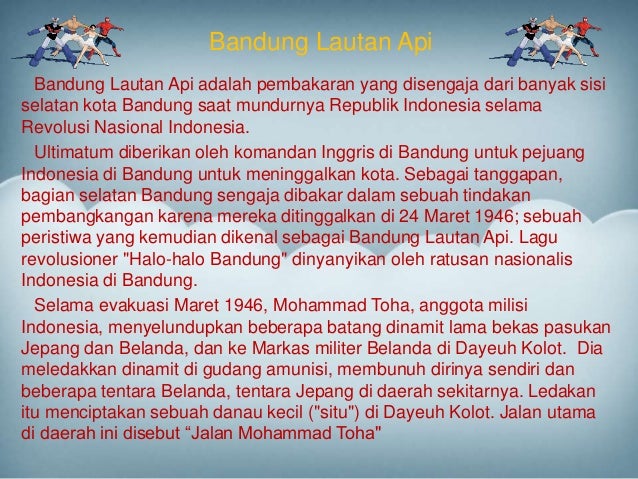 Bandung Lautan Api

Bandung Lautan Api adalah pembakaran yang disengaja dari banyak sisi selatan kota Bandung saat mundurnya Republik Indonesia selama Revolusi Nasional Indonesia.

Ultimatum diberikan oleh komandan Inggris di Bandung untuk pejuang Indonesia di Bandung untuk meninggalkan kota. Sebagai tanggapan, bagian selatan Bandung sengaja dibakar dalam sebuah tindakan pembangkangan karena mereka ditinggalkan di 24 Maret 1946; sebuah peristiwa yang kemudian dikenal sebagai Bandung Lautan Api. Lagu revolusioner "Halo-halo Bandung" dinyanyikan oleh ratusan nasionalis Indonesia di Bandung.

Selama evakuasi Maret 1946, Mohammad Toha, anggota milisi Indonesia, menyelundupkan beberapa batang dinamit lama bekas pasukan Jepang dan Belanda, dan ke Markas militer Belanda di Dayeuh Kolot. Dia meledakkan dinamit di gudang amunisi, membunuh dirinya sendiri dan beberapa tentara Belanda, tentara Jepang di daerah sekitarnya. Ledakan itu menciptakan sebuah danau kecil ("situ") di Dayeuh Kolot. Jalan utama di daerah ini disebut “Jalan Mohammad Toha"